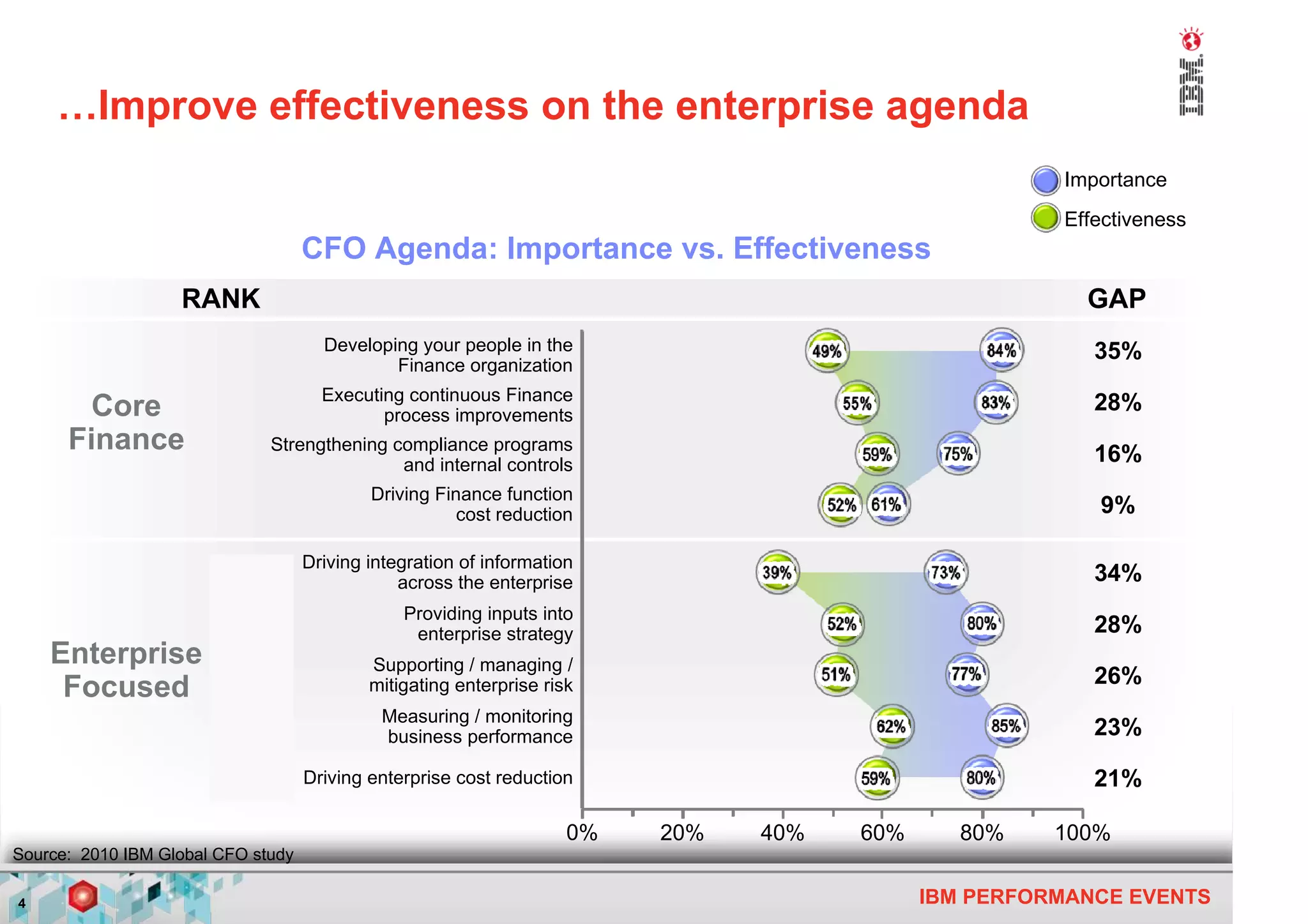 IBM

…Improve effectiveness on the enterprise agenda

Importance
Effectiveness

CFO Agenda: Importance vs. Effectiveness

RANK

GAP

Core Finance

Developing your people in the Finance organization 49% 84% 35%

Executing continuous Finance process improvements 55% 83% 28%

Strengthening compliance programs and internal controls 59% 75% 16%

Driving Finance function cost reduction 52% 61% 9%

Enterprise Focused

Driving integration of information across the enterprise 39% 73% 34%

Providing inputs into enterprise strategy 52% 80% 28%

Supporting / managing / mitigating enterprise risk 51% 77% 26%

Measuring / monitoring business performance 62% 85% 23%

Driving enterprise cost reduction 59% 80% 21%

0% 20% 40% 60% 80% 100%

Source: 2010 IBM Global CFO study

4

IBM PERFORMANCE EVENTS